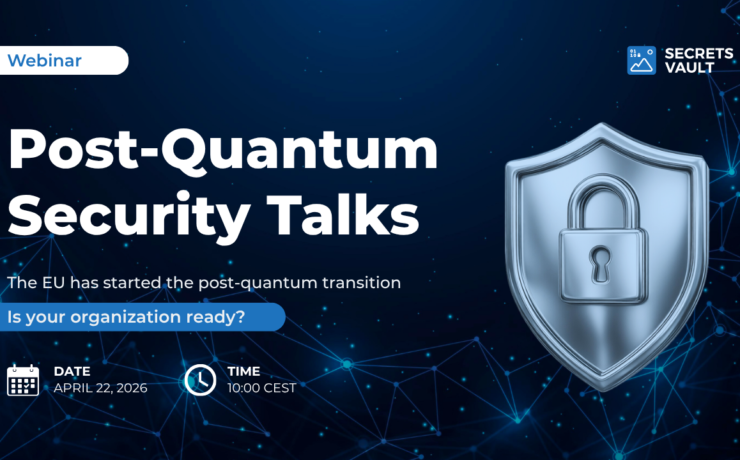 Webinar

SECRETS VAULT

Post-Quantum Security Talks

The EU has started the post-quantum transition

Is your organization ready?

DATE
APRIL 22, 2026

TIME
10:00 CEST